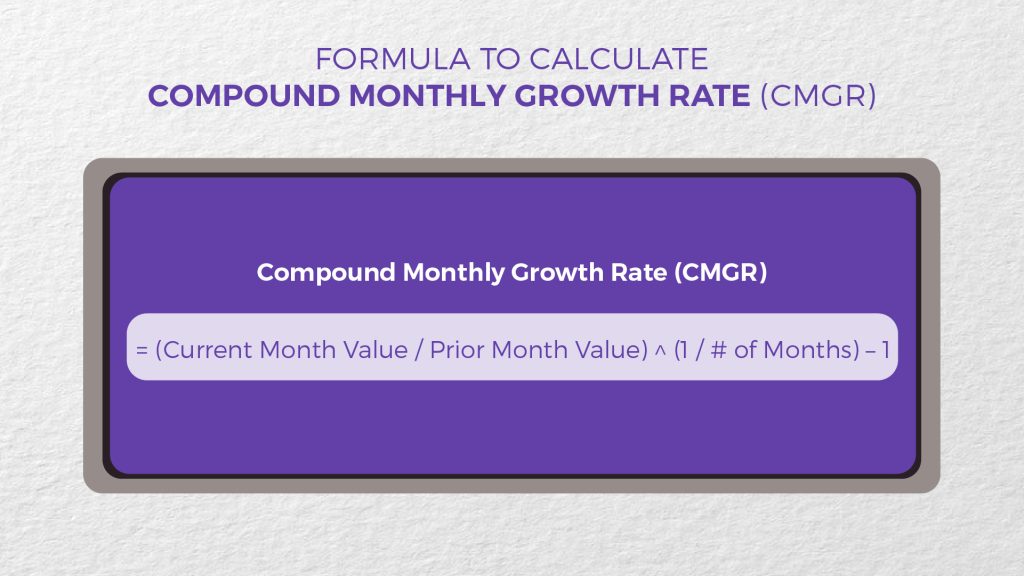 FORMULA TO CALCULATE
COMPOUND MONTHLY GROWTH RATE (CMGR)

Compound Monthly Growth Rate (CMGR)

= (Current Month Value / Prior Month Value) ^ (1 / # of Months) – 1